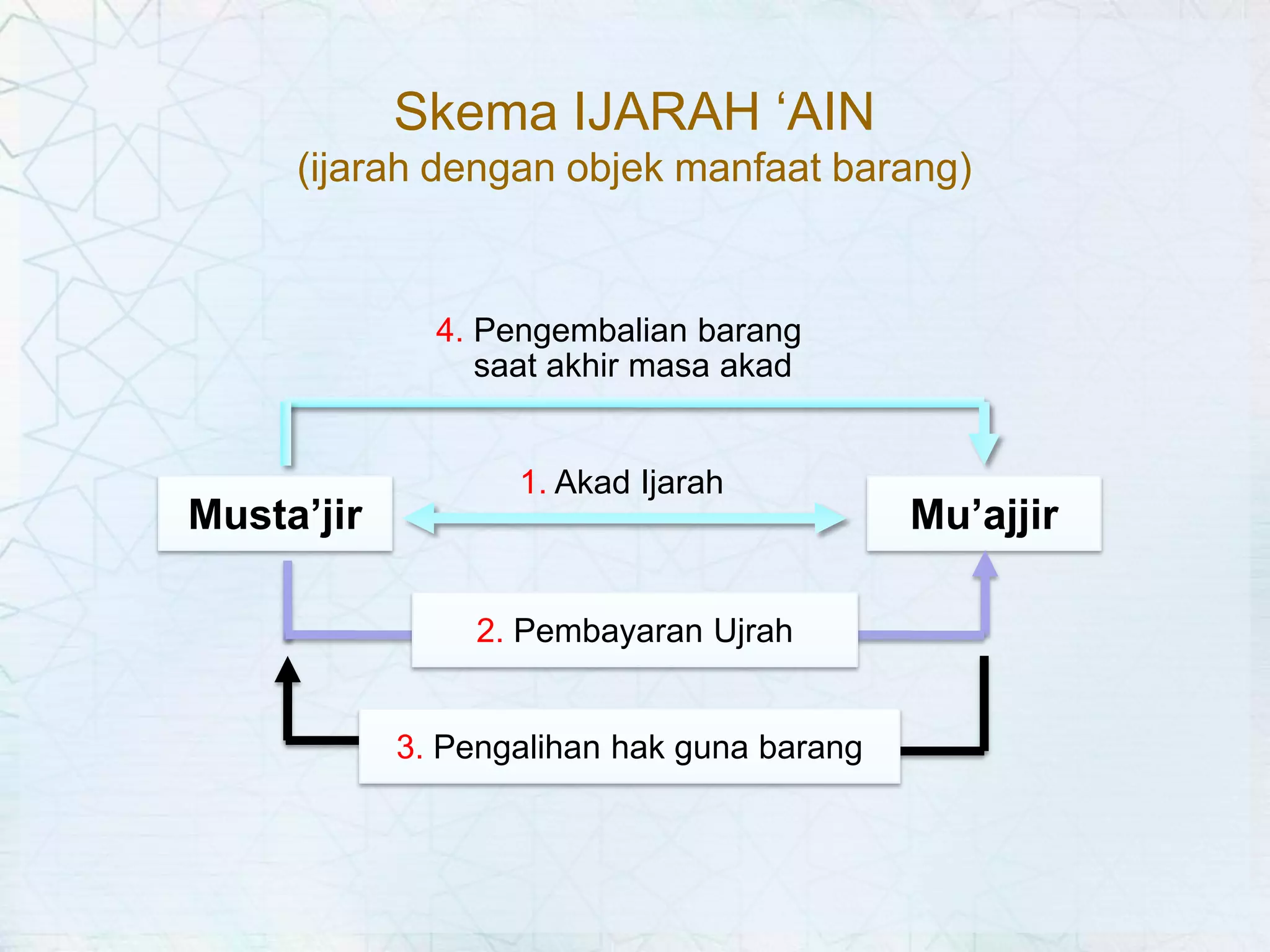 Skema IJARAH ‘AIN
(ijarah dengan objek manfaat barang)

4. Pengembalian barang saat akhir masa akad

Musta’jir

1. Akad Ijarah

Mu’ajjir

2. Pembayaran Ujrah

3. Pengalihan hak guna barang